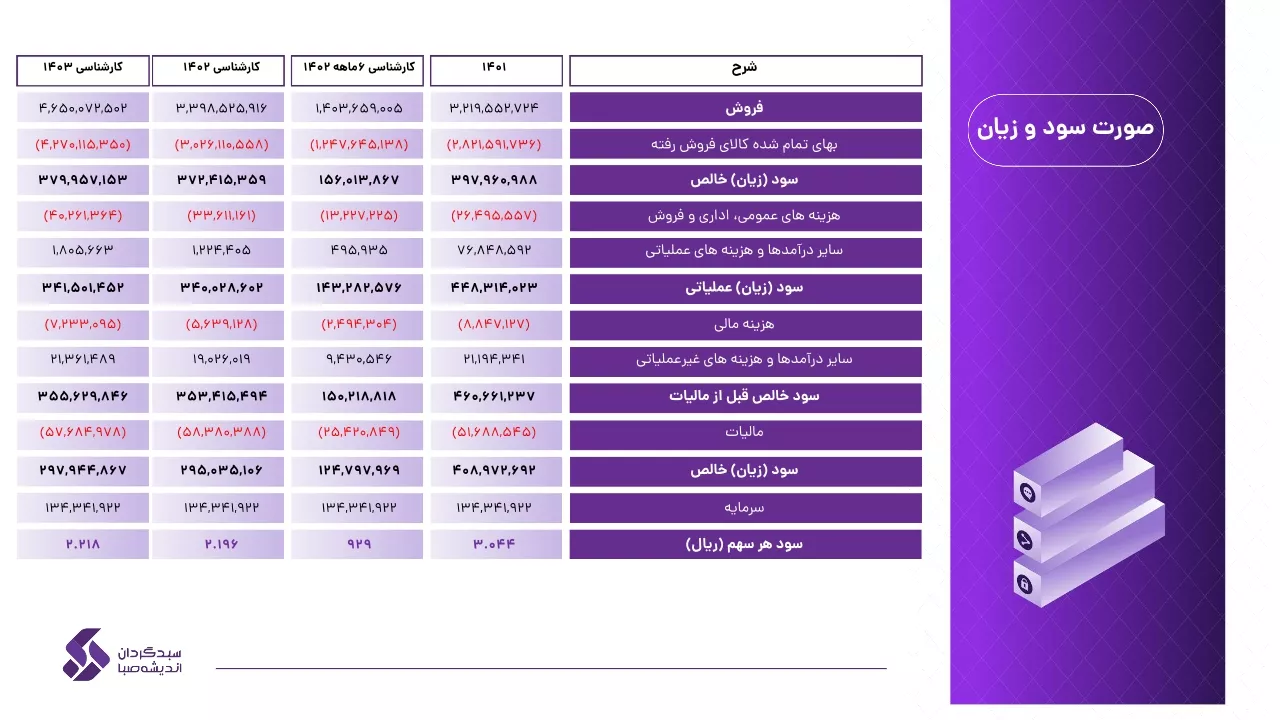 صورت سود و زیان

| شرح | ۱۴۰۱ | کارشناسی ۶ماهه ۱۴۰۲ | کارشناسی ۱۴۰۲ | کارشناسی ۱۴۰۳ |
|---|---|---|---|---|
| فروش | ۳,۲۱۹,۵۵۲,۷۲۴ | ۱,۴۰۳,۶۵۹,۰۰۵ | ۳,۳۹۸,۵۲۵,۹۱۶ | ۴,۶۵۰,۰۷۲,۵۰۲ |
| بهای تمام شده کالای فروش رفته | (۲,۸۲۱,۵۹۱,۷۳۶) | (۱,۲۴۷,۶۴۵,۱۳۸) | (۳,۰۲۶,۱۱۰,۵۵۸) | (۴,۲۷۰,۱۱۵,۳۵۰) |
| سود (زیان) خالص | ۳۹۷,۹۶۰,۹۸۸ | ۱۵۶,۰۱۳,۸۶۷ | ۳۷۲,۴۱۵,۳۵۹ | ۳۷۹,۹۵۷,۱۵۳ |
| هزینه های عمومی، اداری و فروش | (۲۶,۴۹۵,۵۵۷) | (۱۳,۲۲۷,۲۲۵) | (۳۳,۶۱۱,۱۶۱) | (۴۰,۲۶۱,۳۶۴) |
| سایر درآمدها و هزینه های عملیاتی | ۷۶,۸۴۸,۵۹۲ | ۴۹۵,۹۳۵ | ۱,۲۲۴,۴۰۵ | ۱,۸۰۵,۶۶۳ |
| سود (زیان) عملیاتی | ۴۴۸,۳۱۴,۰۲۳ | ۱۴۳,۲۸۲,۵۷۶ | ۳۴۰,۰۲۸,۶۰۲ | ۳۴۱,۵۰۱,۴۵۲ |
| هزینه مالی | (۸,۸۴۷,۱۲۷) | (۲,۴۹۴,۳۰۴) | (۵,۶۳۹,۱۲۸) | (۷,۲۳۳,۰۹۵) |
| سایر درآمدها و هزینه های غیرعملیاتی | ۲۱,۱۹۴,۳۴۱ | ۹,۴۳۰,۵۴۶ | ۱۹,۰۲۶,۰۱۹ | ۲۱,۳۶۱,۴۸۹ |
| سود خالص قبل از مالیات | ۴۶۰,۶۶۱,۲۳۷ | ۱۵۰,۲۱۸,۸۱۸ | ۳۵۳,۴۱۵,۴۹۴ | ۳۵۵,۶۲۹,۸۴۶ |
| مالیات | (۵۱,۶۸۸,۵۴۵) | (۲۵,۴۲۰,۸۴۹) | (۵۸,۳۸۰,۳۸۸) | (۵۷,۶۸۴,۹۷۸) |
| سود (زیان) خالص | ۴۰۸,۹۷۲,۶۹۲ | ۱۲۴,۷۹۷,۹۶۹ | ۲۹۵,۰۳۵,۱۰۶ | ۲۹۷,۹۴۴,۸۶۷ |
| سرمایه | ۱۳۴,۳۴۱,۹۲۲ | ۱۳۴,۳۴۱,۹۲۲ | ۱۳۴,۳۴۱,۹۲۲ | ۱۳۴,۳۴۱,۹۲۲ |
| سود هر سهم (ریال) | ۳.۰۴۴ | ۹۲۹ | ۲.۱۹۶ | ۲.۲۱۸ |

سبدگردان
اندیشه‌صبا